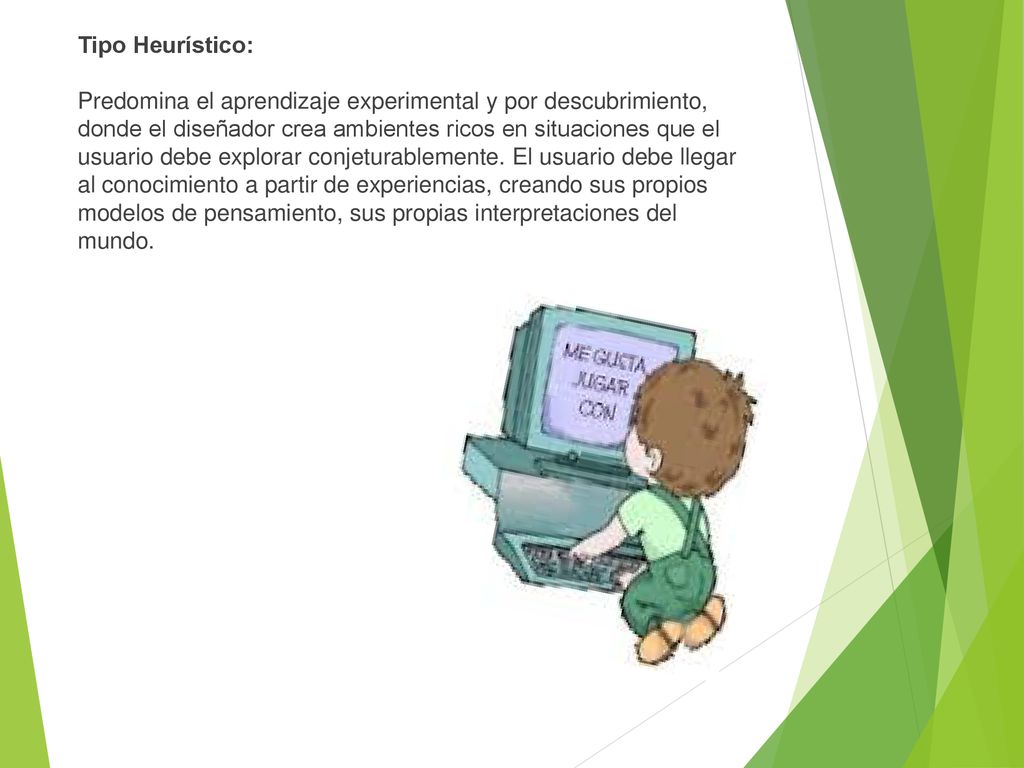 Tipo Heurístico:

Predomina el aprendizaje experimental y por descubrimiento, donde el diseñador crea ambientes ricos en situaciones que el usuario debe explorar conjeturablemente. El usuario debe llegar al conocimiento a partir de experiencias, creando sus propios modelos de pensamiento, sus propias interpretaciones del mundo.

ME GUSTA JUGAR CON